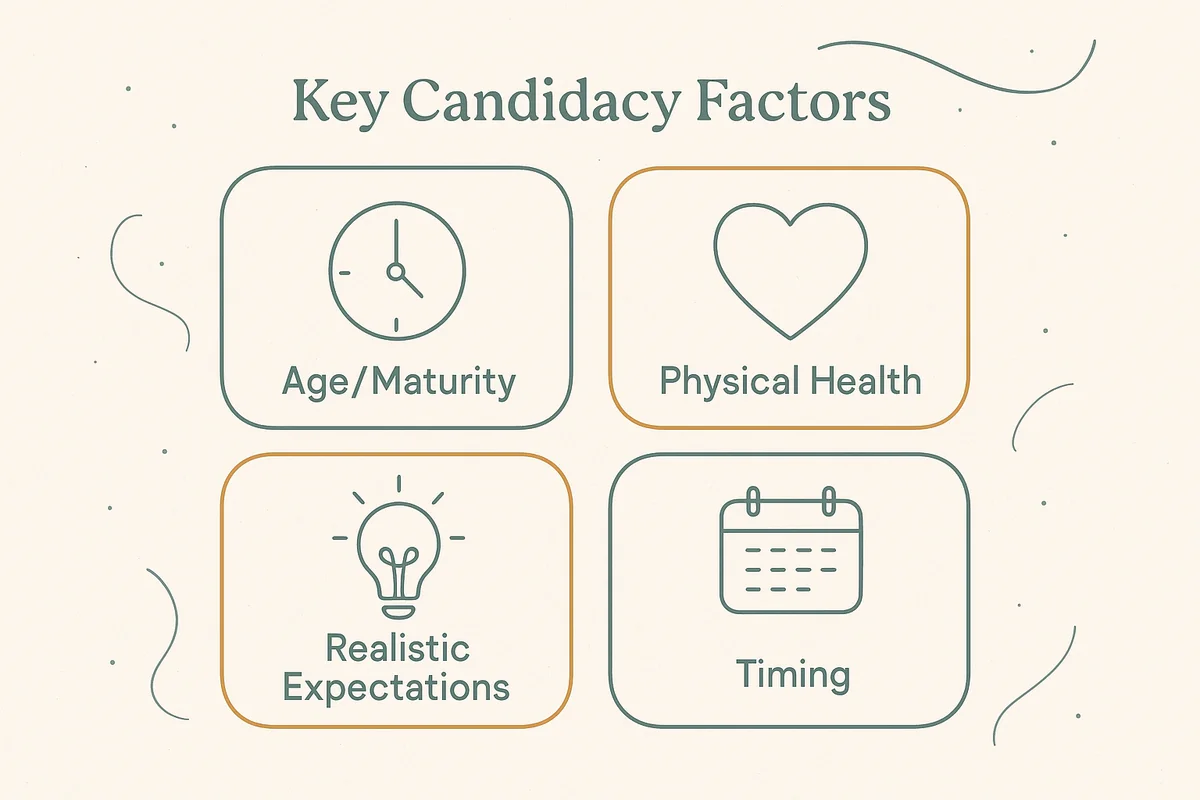 Key Candidacy Factors

Age/Maturity

Physical Health

Realistic Expectations

Timing